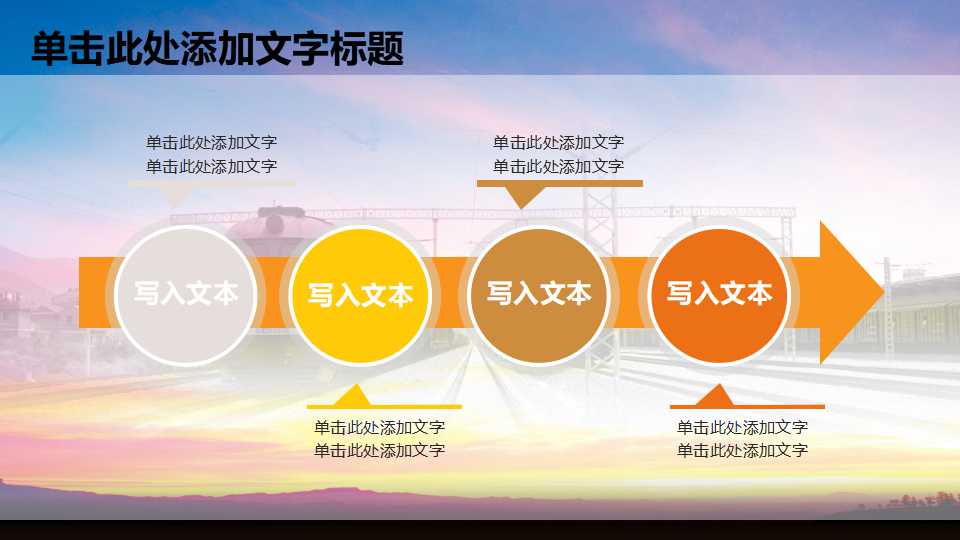 单击此处添加文字标题

单击此处添加文字
单击此处添加文字

单击此处添加文字
单击此处添加文字

写入文本

写入文本

写入文本

写入文本

单击此处添加文字
单击此处添加文字

单击此处添加文字
单击此处添加文字